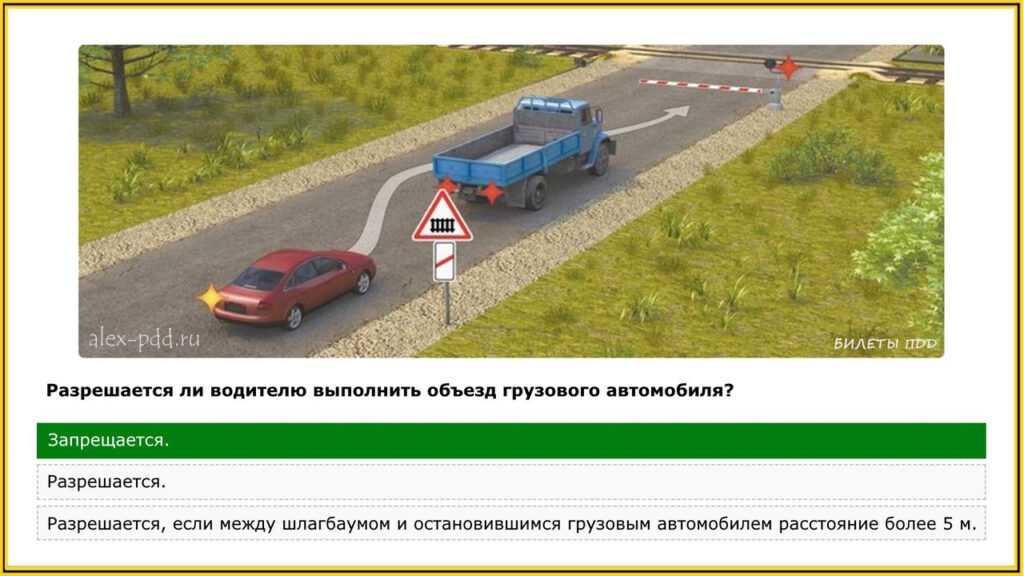 alex-pdd.ru

БИЛЕТЫ ПДД

Разрешается ли водителю выполнить объезд грузового автомобиля?

Запрещается.

Разрешается.

Разрешается, если между шлагбаумом и остановившимся грузовым автомобилем расстояние более 5 м.